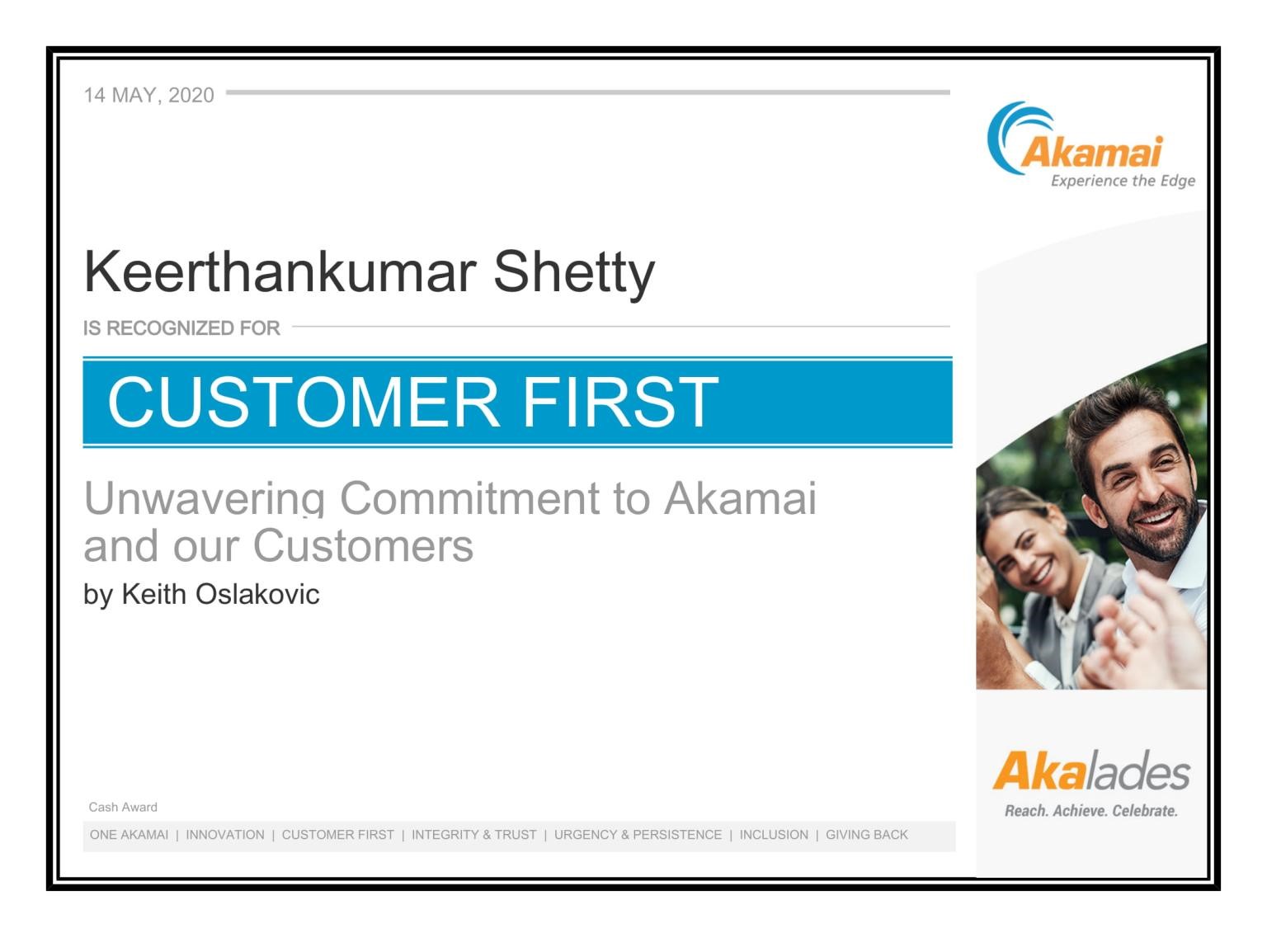 14 MAY, 2020

Akamai
Experience the Edge

Keerthankumar Shetty

IS RECOGNIZED FOR

CUSTOMER FIRST

Unwavering Commitment to Akamai and our Customers

by Keith Oslakovic

Cash Award

ONE AKAMAI | INNOVATION | CUSTOMER FIRST | INTEGRITY & TRUST | URGENCY & PERSISTENCE | INCLUSION | GIVING BACK

Akalades
Reach. Achieve. Celebrate.